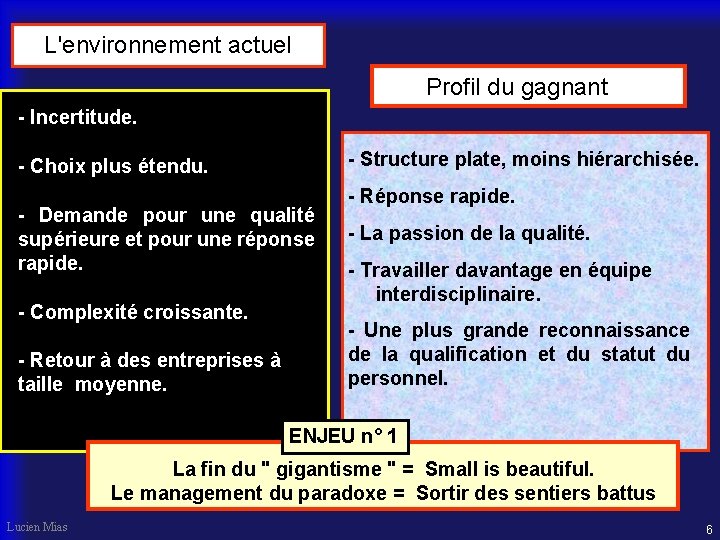 L'environnement actuel

- Incertitude.

- Choix plus étendu.

- Demande pour une qualité supérieure et pour une réponse rapide.

- Complexité croissante.

- Retour à des entreprises à taille moyenne.

Profil du gagnant

- Structure plate, moins hiérarchisée.

- Réponse rapide.

- La passion de la qualité.

- Travailler davantage en équipe interdisciplinaire.

- Une plus grande reconnaissance de la qualification et du statut du personnel.

ENJEU n° 1

La fin du " gigantisme " = Small is beautiful.
Le management du paradoxe = Sortir des sentiers battus

Lucien Mias

6